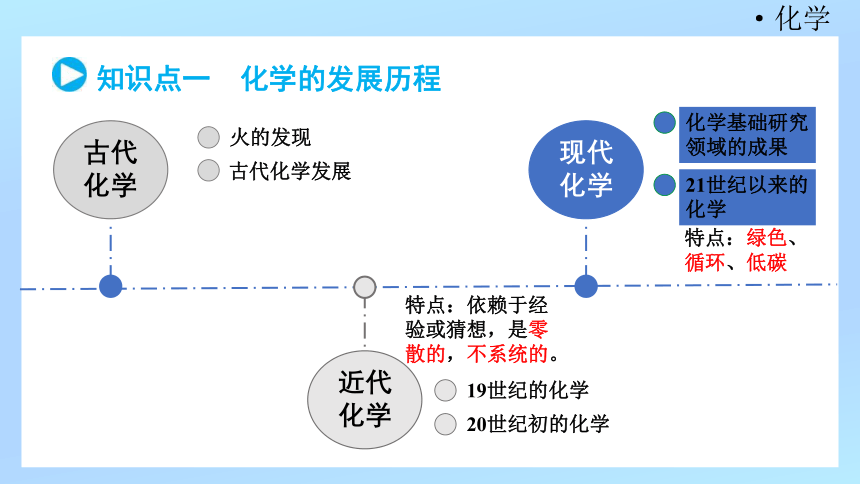 • 化学

知识点一　化学的发展历程

古代化学

火的发现

古代化学发展

现代化学

化学基础研究领域的成果

21世纪以来的化学

特点：绿色、循环、低碳

特点：依赖于经验或猜想，是零散的，不系统的。

近代化学

19世纪的化学

20世纪初的化学